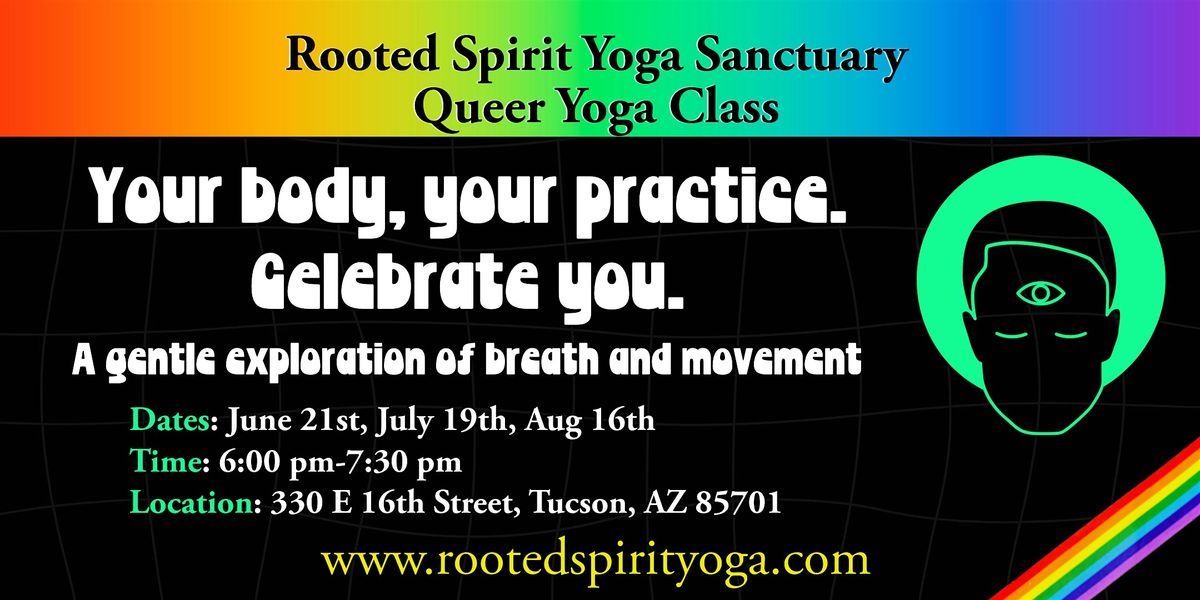 Rooted Spirit Yoga Sanctuary
Queer Yoga Class

Your body, your practice.
Celebrate you.

A gentle exploration of breath and movement

Dates: June 21st, July 19th, Aug 16th
Time: 6:00 pm-7:30 pm
Location: 330 E 16th Street, Tucson, AZ 85701

www.rootedspirityoga.com